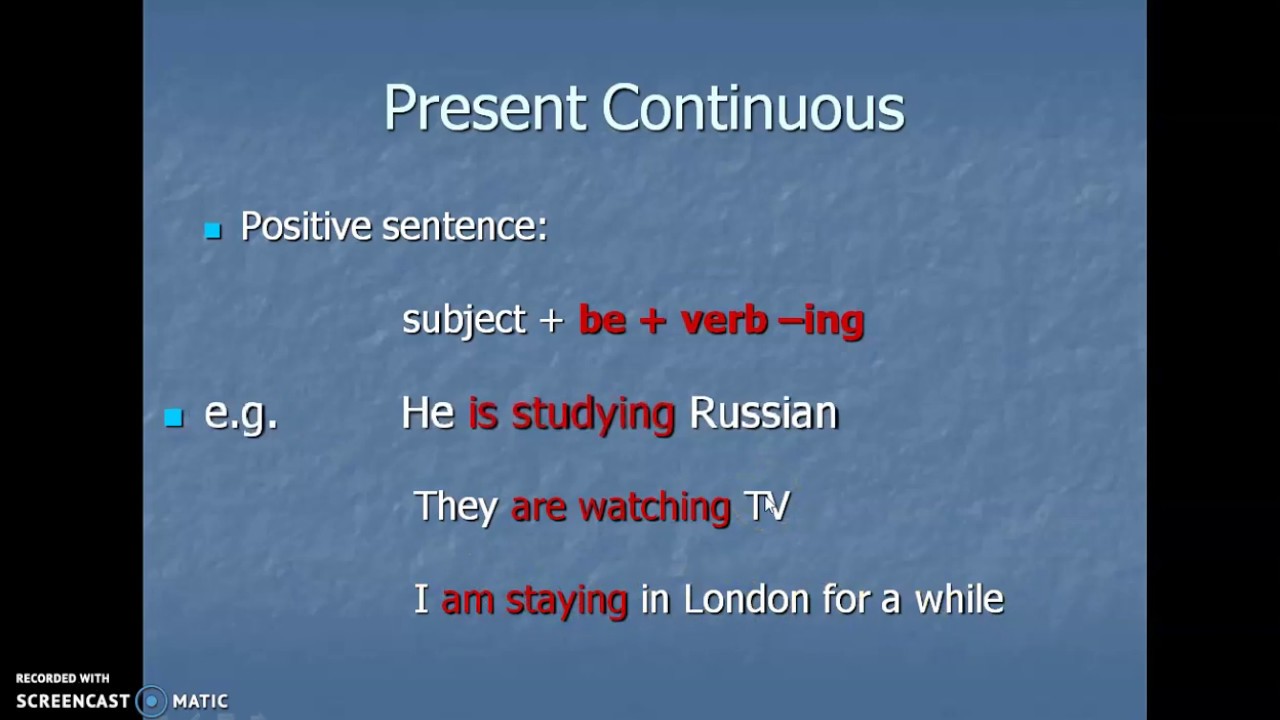 Present Continuous

Positive sentence:

subject + be + verb –ing

e.g. He is studying Russian

They are watching TV

I am staying in London for a while

RECORDED WITH
SCREENCAST MATIC